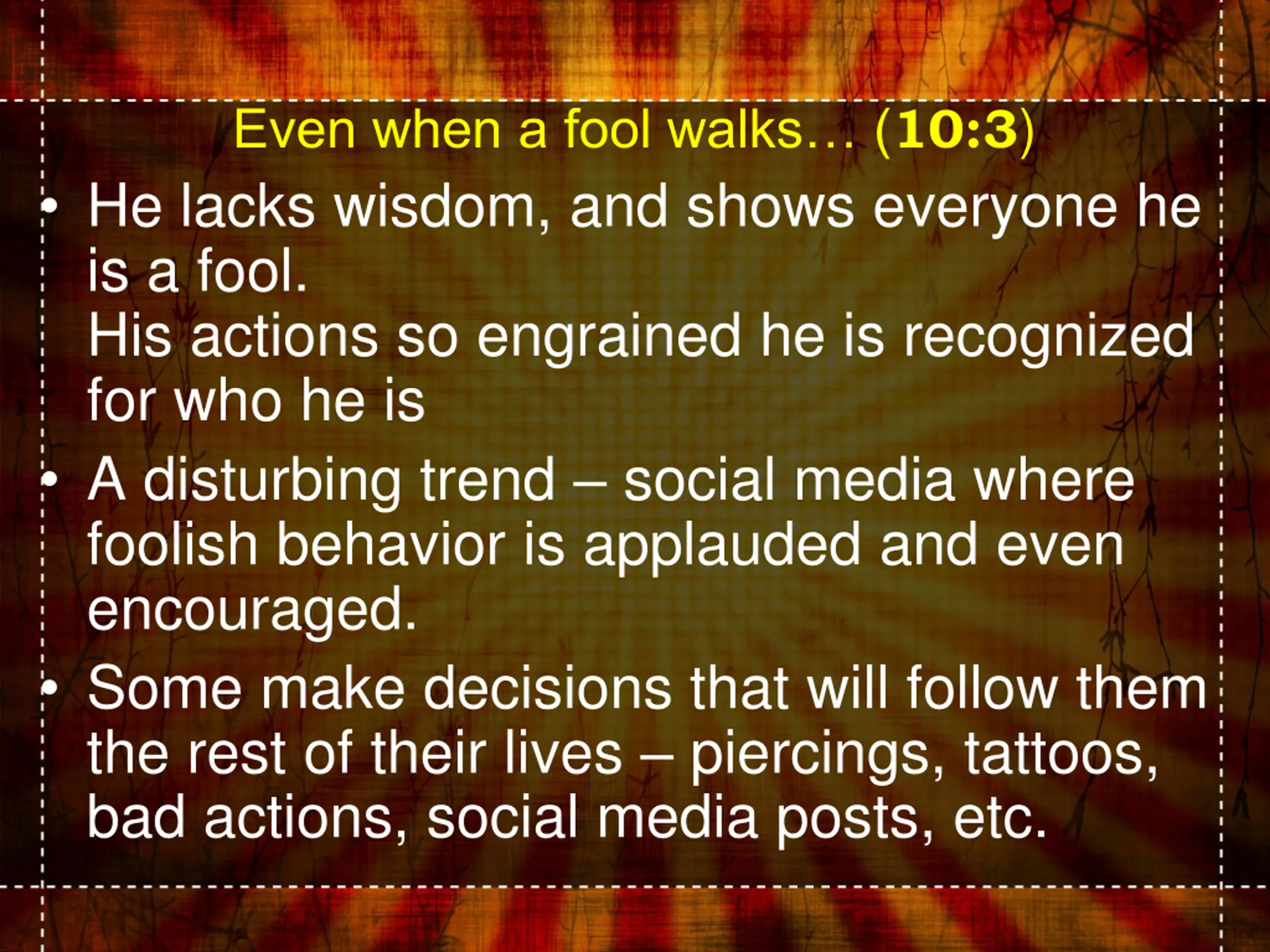 Even when a fool walks… (10:3)

• He lacks wisdom, and shows everyone he is a fool.
His actions so engrained he is recognized for who he is

• A disturbing trend – social media where foolish behavior is applauded and even encouraged.

• Some make decisions that will follow them the rest of their lives – piercings, tattoos, bad actions, social media posts, etc.